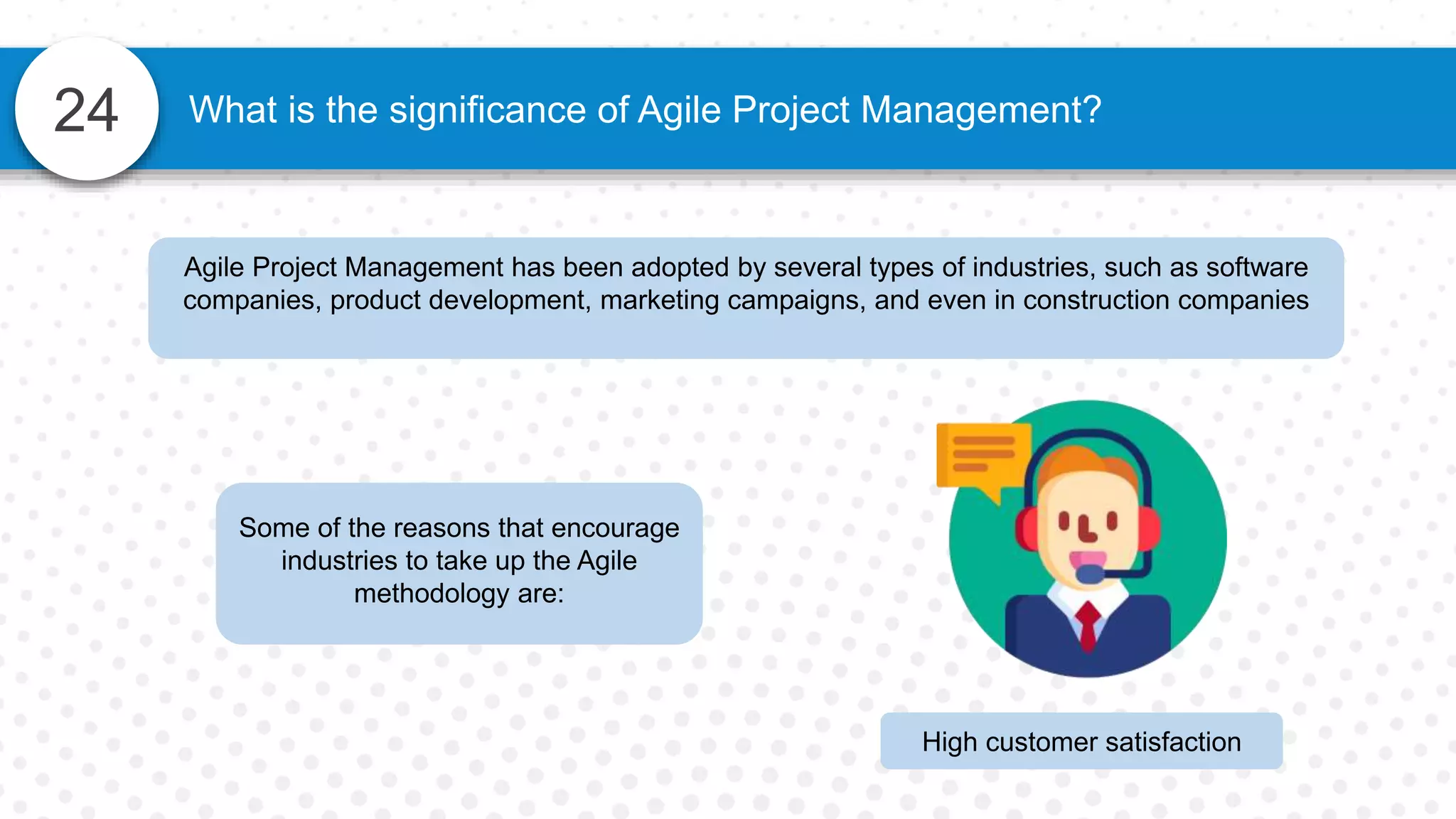 24

What is the significance of Agile Project Management?

Agile Project Management has been adopted by several types of industries, such as software companies, product development, marketing campaigns, and even in construction companies

Some of the reasons that encourage industries to take up the Agile methodology are:

High customer satisfaction